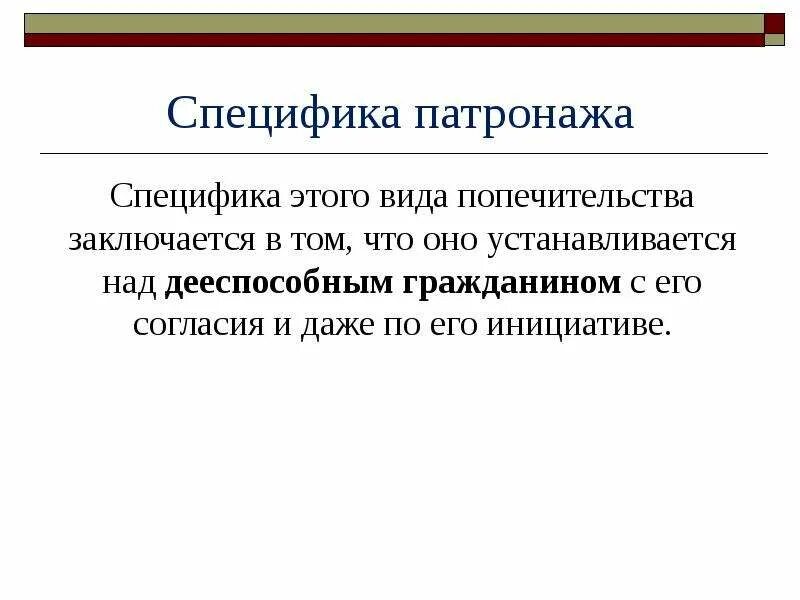 Специфика патронажа

Специфика этого вида попечительства заключается в том, что оно устанавливается над дееспособным гражданином с его согласия и даже по его инициативе.